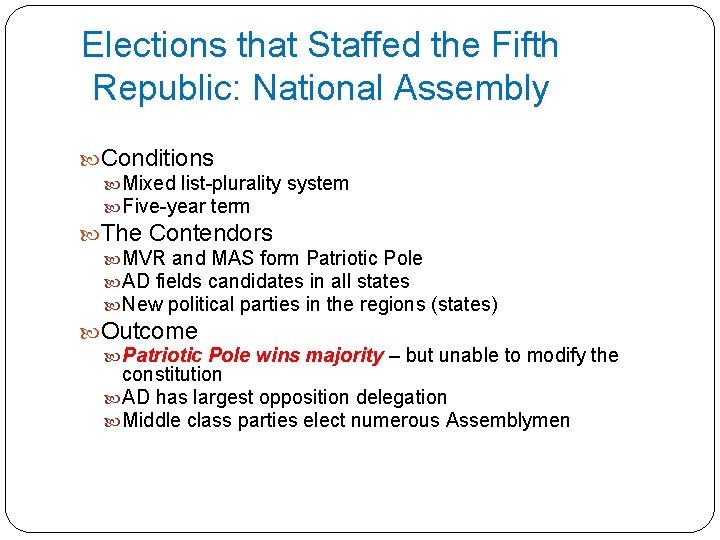 Elections that Staffed the Fifth Republic: National Assembly

Conditions
Mixed list-plurality system
Five-year term
The Contendors
MVR and MAS form Patriotic Pole
AD fields candidates in all states
New political parties in the regions (states)
Outcome
Patriotic Pole wins majority – but unable to modify the constitution
AD has largest opposition delegation
Middle class parties elect numerous Assemblymen